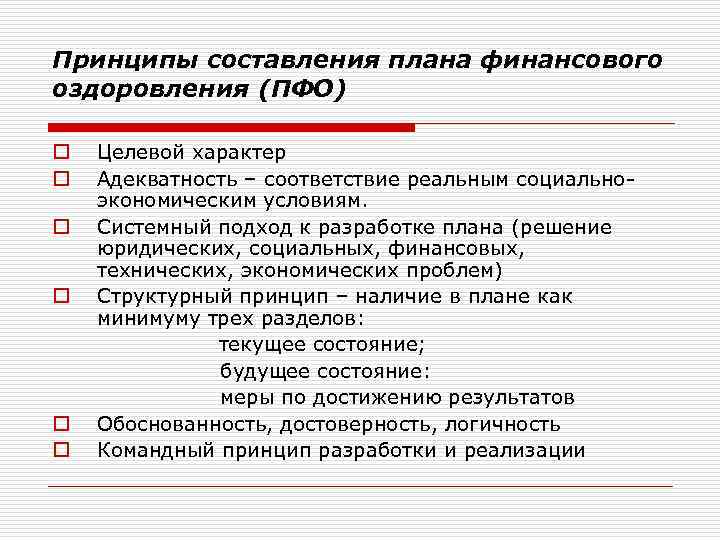 Принципы составления плана финансового оздоровления (ПФО)

Целевой характер

Адекватность – соответствие реальным социально-экономическим условиям.

Системный подход к разработке плана (решение юридических, социальных, финансовых, технических, экономических проблем)

Структурный принцип – наличие в плане как минимуму трех разделов:

текущее состояние;

будущее состояние:

меры по достижению результатов

Обоснованность, достоверность, логичность

Командный принцип разработки и реализации